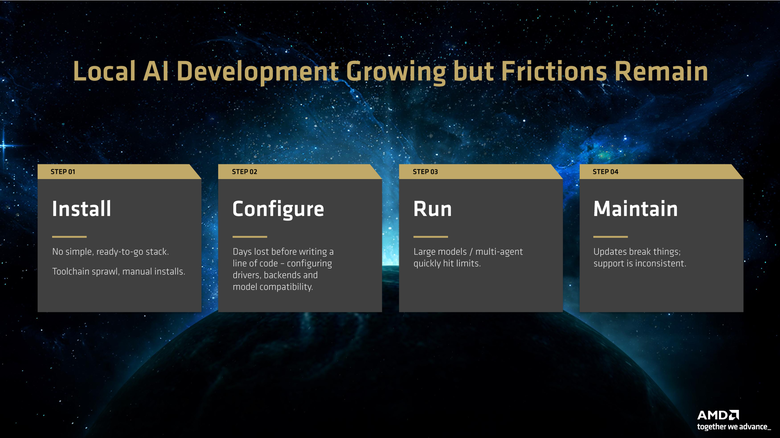 Local AI Development Growing but Frictions Remain

STEP 01

Install

No simple, ready-to-go stack.

Toolchain sprawl, manual installs.

STEP 02

Configure

Days lost before writing a line of code – configuring drivers, backends and model compatibility.

STEP 03

Run

Large models / multi-agent quickly hit limits.

STEP 04

Maintain

Updates break things; support is inconsistent.

AMD
together we advance_